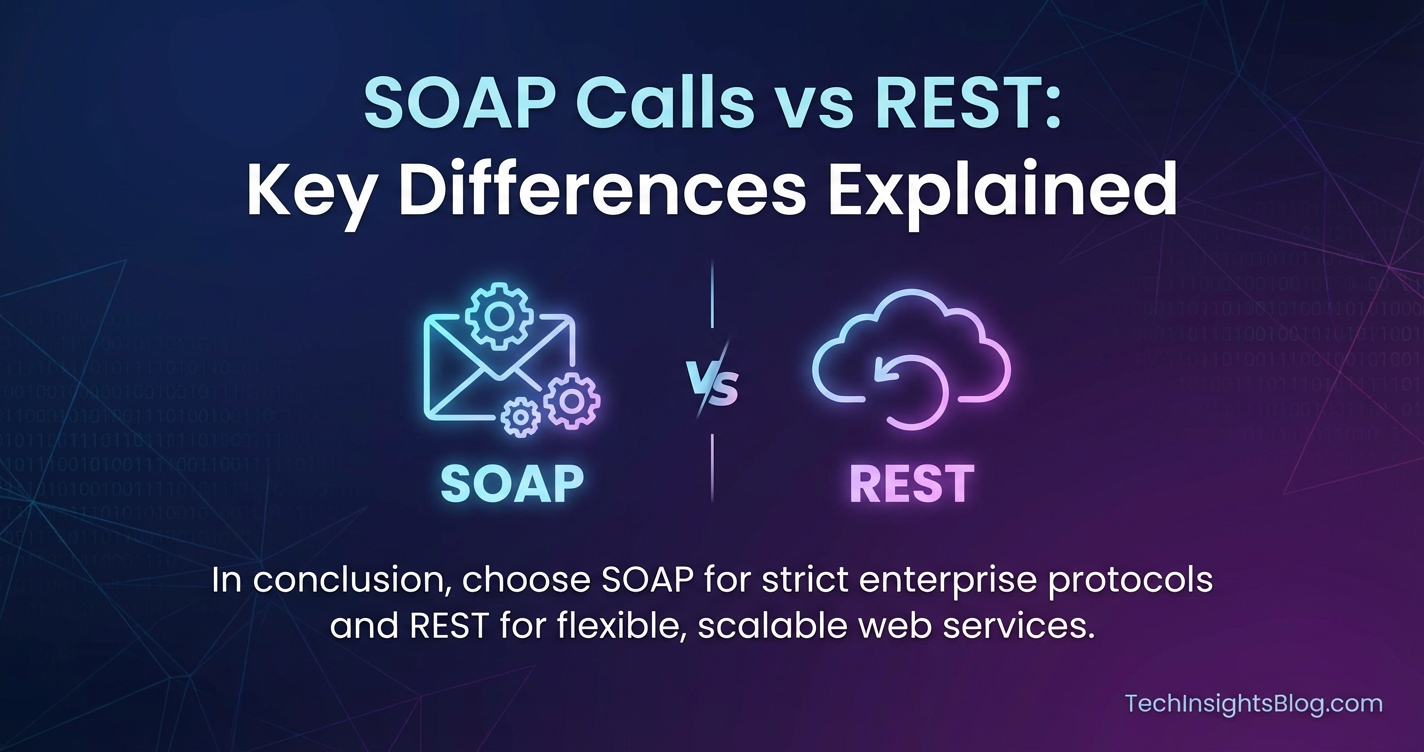 SOAP Calls vs REST:
Key Differences Explained

SOAP

VS

REST

In conclusion, choose SOAP for strict enterprise protocols and REST for flexible, scalable web services.

TechInsightsBlog.com